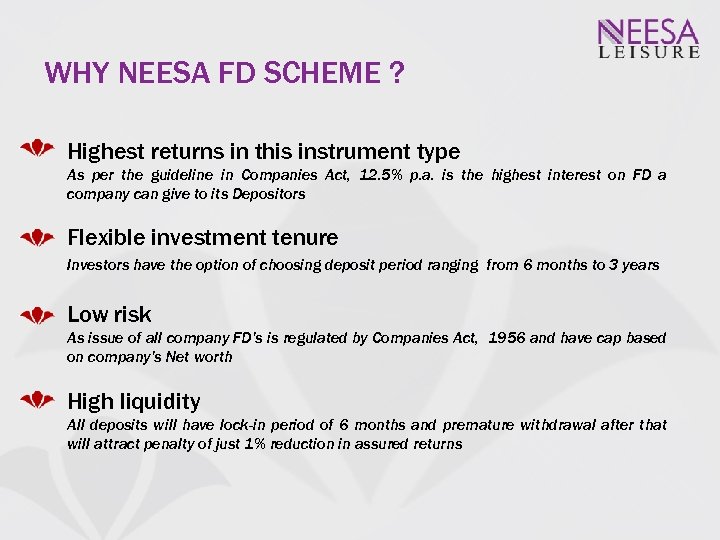 NEESA
LEISURE

WHY NEESA FD SCHEME ?

Highest returns in this instrument type
As per the guideline in Companies Act, 12.5% p.a. is the highest interest on FD a company can give to its Depositors

Flexible investment tenure
Investors have the option of choosing deposit period ranging from 6 months to 3 years

Low risk
As issue of all company FD's is regulated by Companies Act, 1956 and have cap based on company's Net worth

High liquidity
All deposits will have lock-in period of 6 months and premature withdrawal after that will attract penalty of just 1% reduction in assured returns